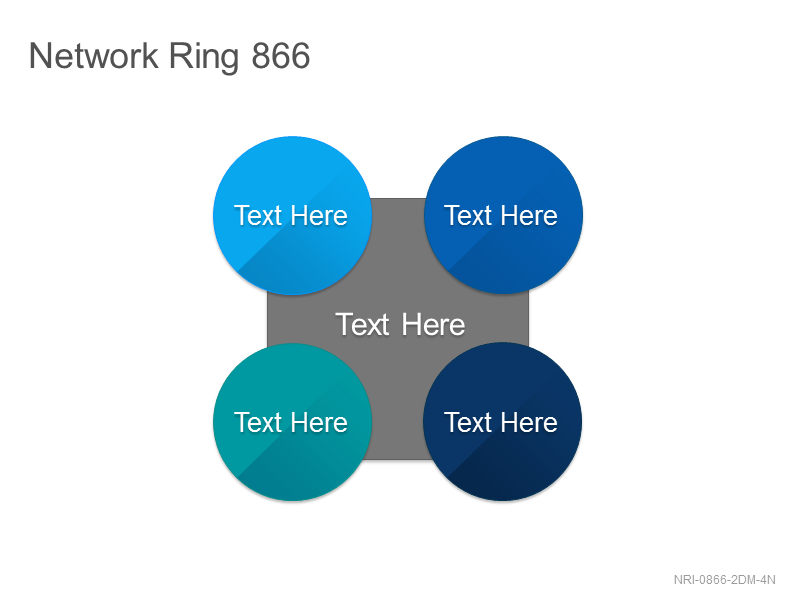 Network Ring 866

Text Here

Text Here

Text Here

Text Here

Text Here

NRI-0866-2DM-4N